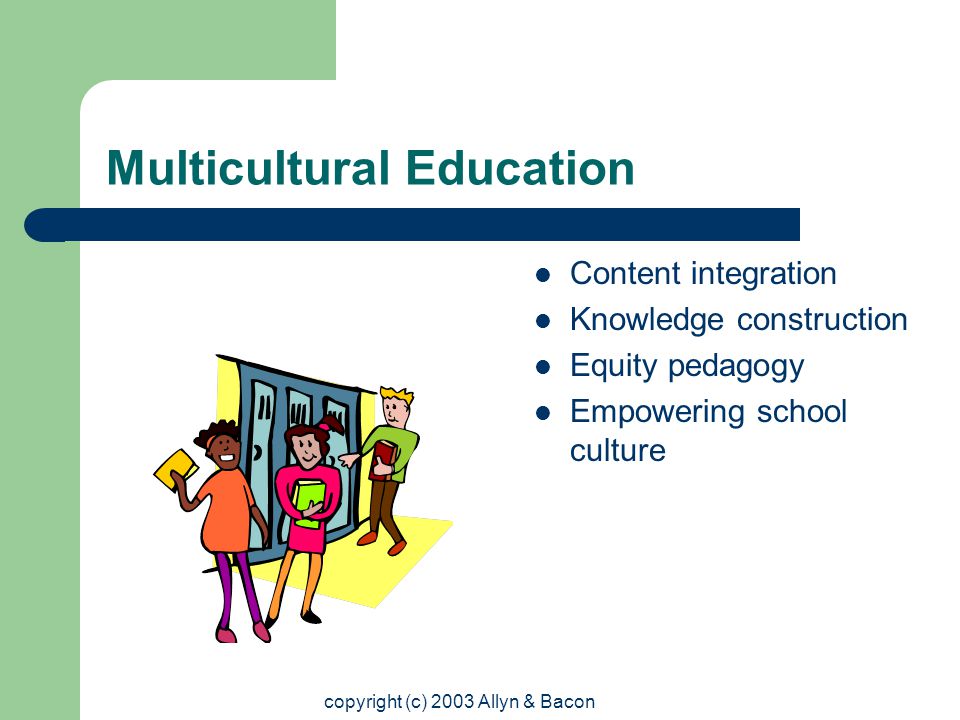 Multicultural Education

- Content integration
- Knowledge construction
- Equity pedagogy
- Empowering school culture

copyright (c) 2003 Allyn & Bacon